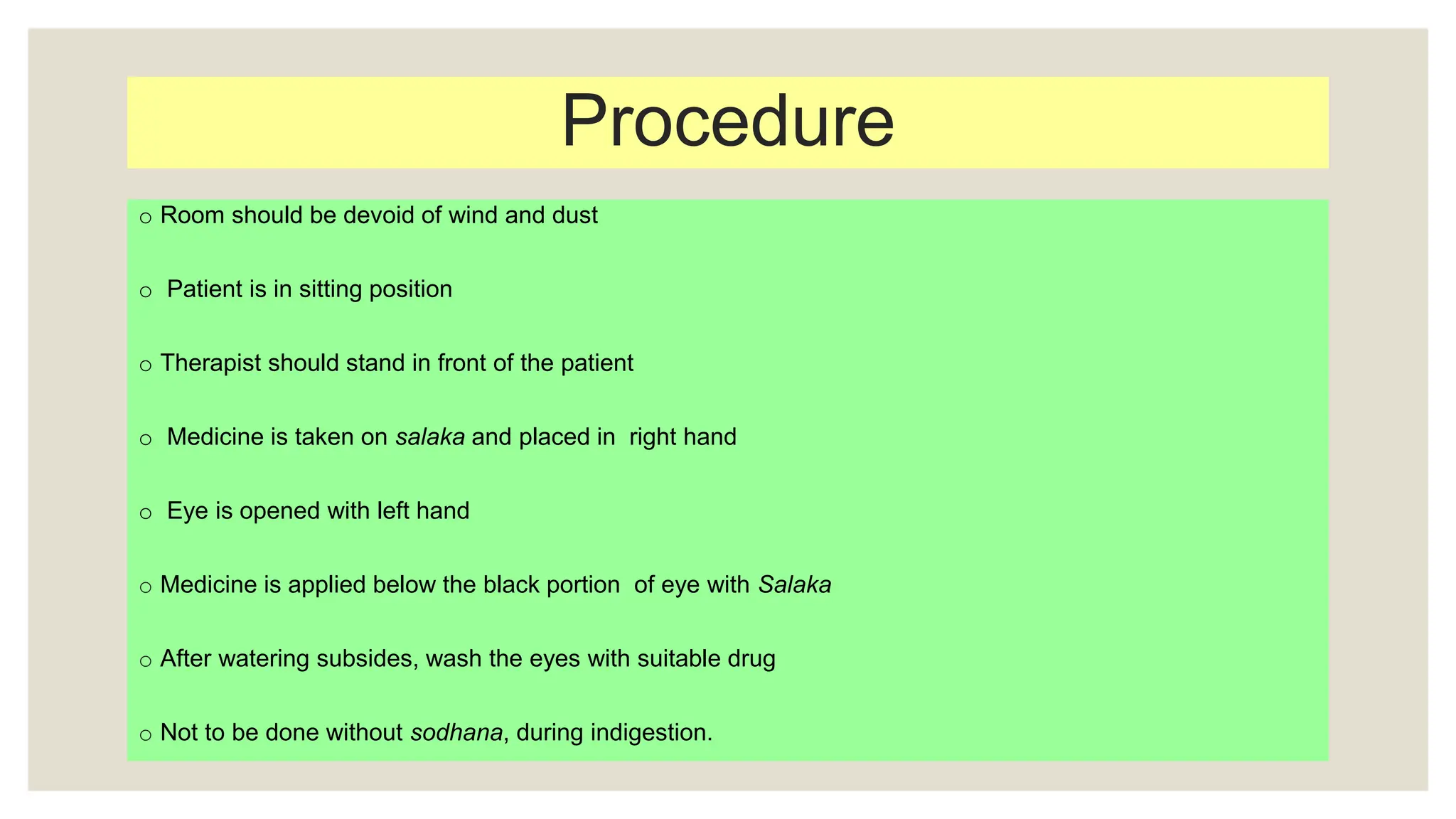 Procedure

○ Room should be devoid of wind and dust

○ Patient is in sitting position

○ Therapist should stand in front of the patient

○ Medicine is taken on salaka and placed in right hand

○ Eye is opened with left hand

○ Medicine is applied below the black portion of eye with Salaka

○ After watering subsides, wash the eyes with suitable drug

○ Not to be done without sodhana, during indigestion.